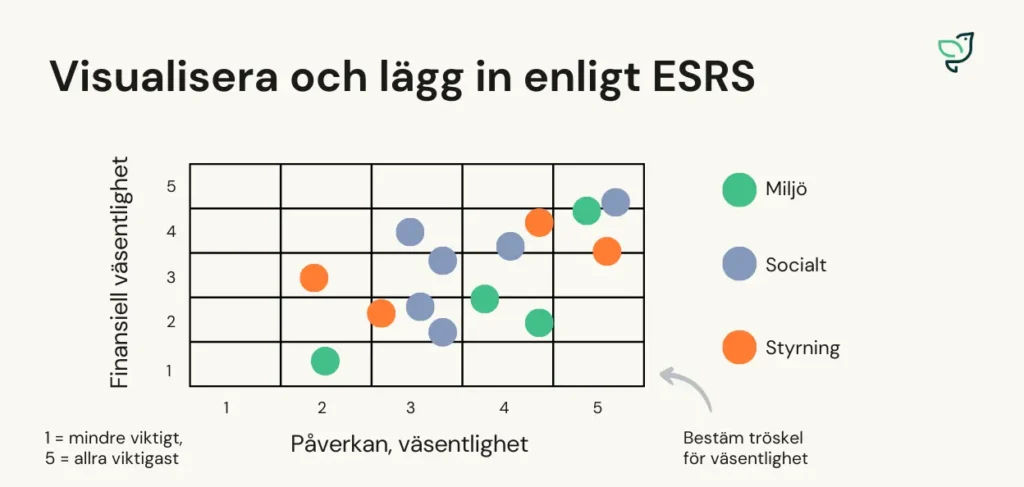 Visualisera och lägg in enligt ESRS

Finansiell väsentlighet

5
4
3
2
1

1
2
3
4
5

Påverkan, väsentlighet

Miljö

Socialt

Styrning

1 = mindre viktigt,
5 = allra viktigast

Bestäm tröskel för väsentlighet